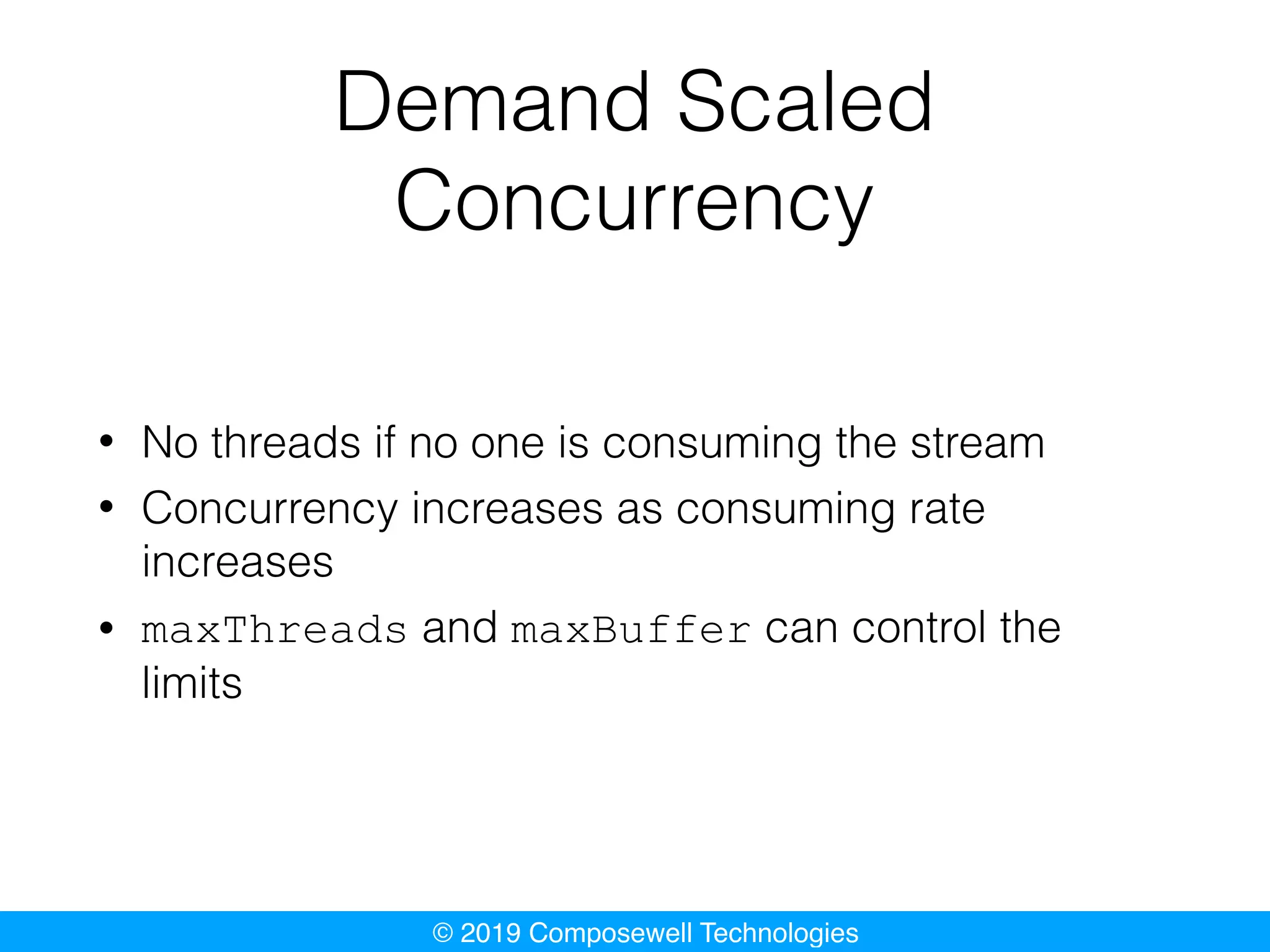 Demand Scaled Concurrency

• No threads if no one is consuming the stream
• Concurrency increases as consuming rate increases
• maxThreads and maxBuffer can control the limits

© 2019 Composewell Technologies